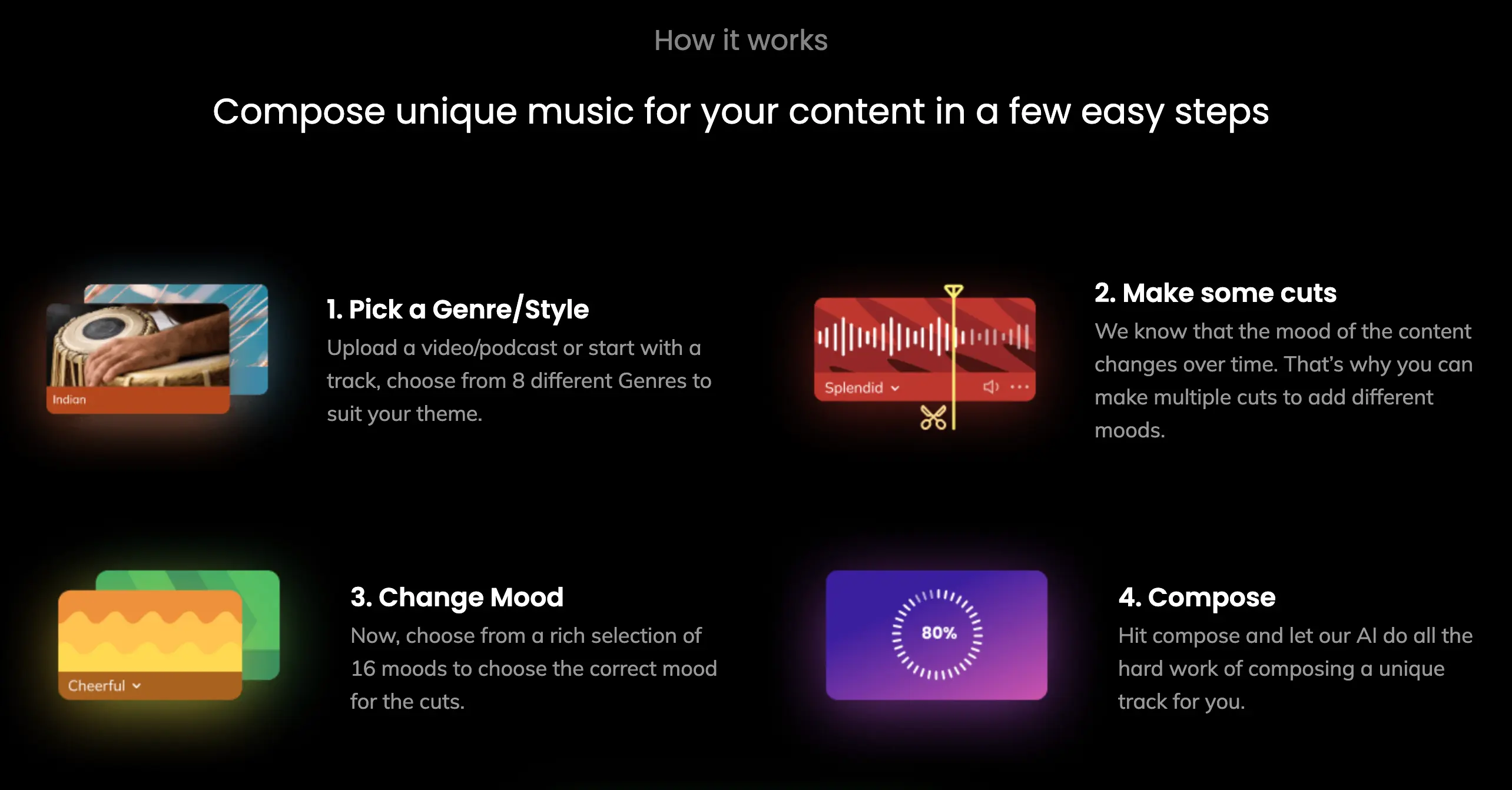 How it works

Compose unique music for your content in a few easy steps

Indian

1. Pick a Genre/Style

Upload a video/podcast or start with a track, choose from 8 different Genres to suit your theme.

Splendid

2. Make some cuts

We know that the mood of the content changes over time. That's why you can make multiple cuts to add different moods.

Cheerful

3. Change Mood

Now, choose from a rich selection of 16 moods to choose the correct mood for the cuts.

80%

4. Compose

Hit compose and let our AI do all the hard work of composing a unique track for you.